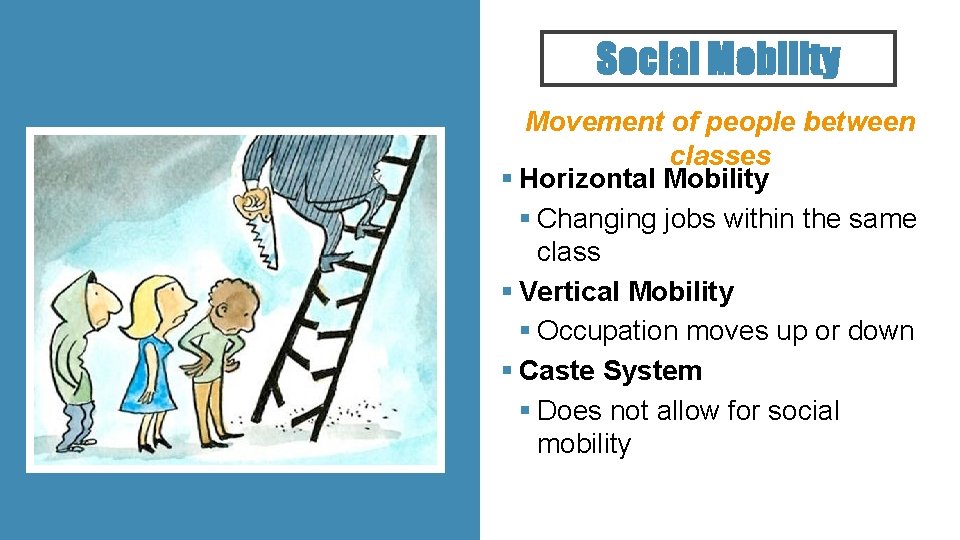 Social Mobility

Movement of people between classes

▪ Horizontal Mobility
 ▪ Changing jobs within the same class
▪ Vertical Mobility
 ▪ Occupation moves up or down
▪ Caste System
 ▪ Does not allow for social mobility